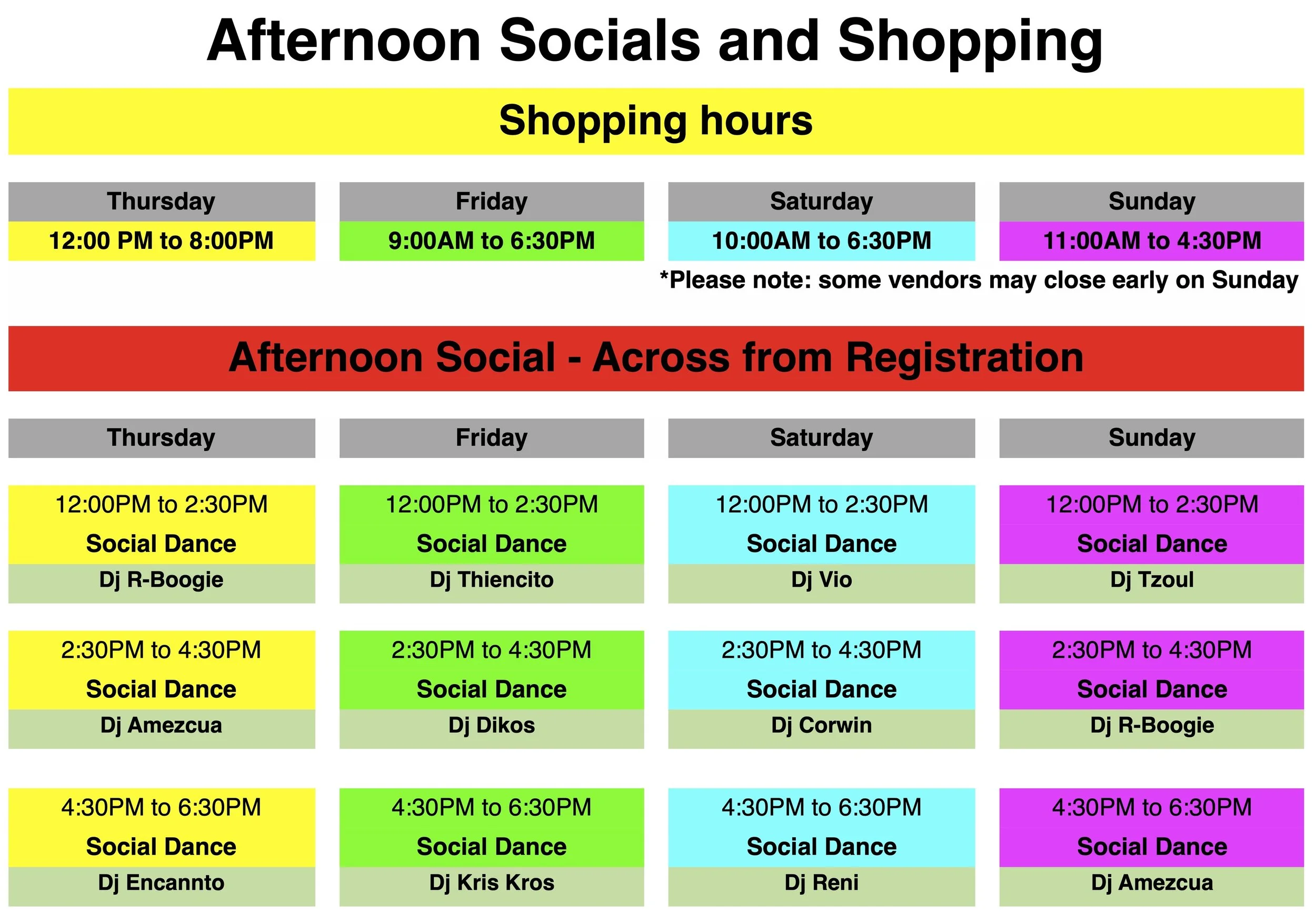 Afternoon Socials and Shopping

Shopping hours

| Thursday | Friday | Saturday | Sunday |
|---|---|---|---|
| 12:00 PM to 8:00PM | 9:00AM to 6:30PM | 10:00AM to 6:30PM | 11:00AM to 4:30PM |

*Please note: some vendors may close early on Sunday

Afternoon Social - Across from Registration

| Thursday | Friday | Saturday | Sunday |
|---|---|---|---|
| 12:00PM to 2:30PM Social Dance Dj R-Boogie | 12:00PM to 2:30PM Social Dance Dj Thiencito | 12:00PM to 2:30PM Social Dance Dj Vio | 12:00PM to 2:30PM Social Dance Dj Tzoul |
| 2:30PM to 4:30PM Social Dance Dj Amezcua | 2:30PM to 4:30PM Social Dance Dj Dikos | 2:30PM to 4:30PM Social Dance Dj Corwin | 2:30PM to 4:30PM Social Dance Dj R-Boogie |
| 4:30PM to 6:30PM Social Dance Dj Encannto | 4:30PM to 6:30PM Social Dance Dj Kris Kros | 4:30PM to 6:30PM Social Dance Dj Reni | 4:30PM to 6:30PM Social Dance Dj Amezcua |